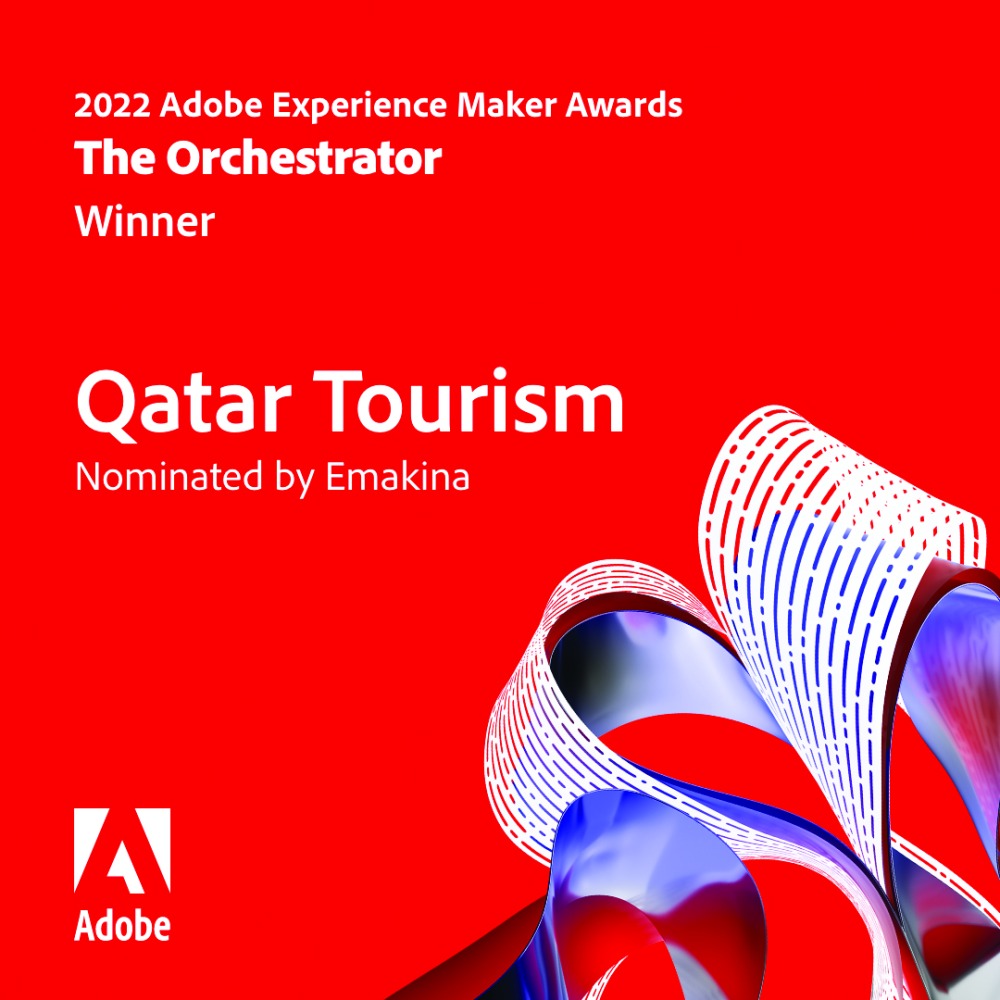 2022 Adobe Experience Maker Awards
The Orchestrator
Winner

Qatar Tourism
Nominated by Emakina

Adobe